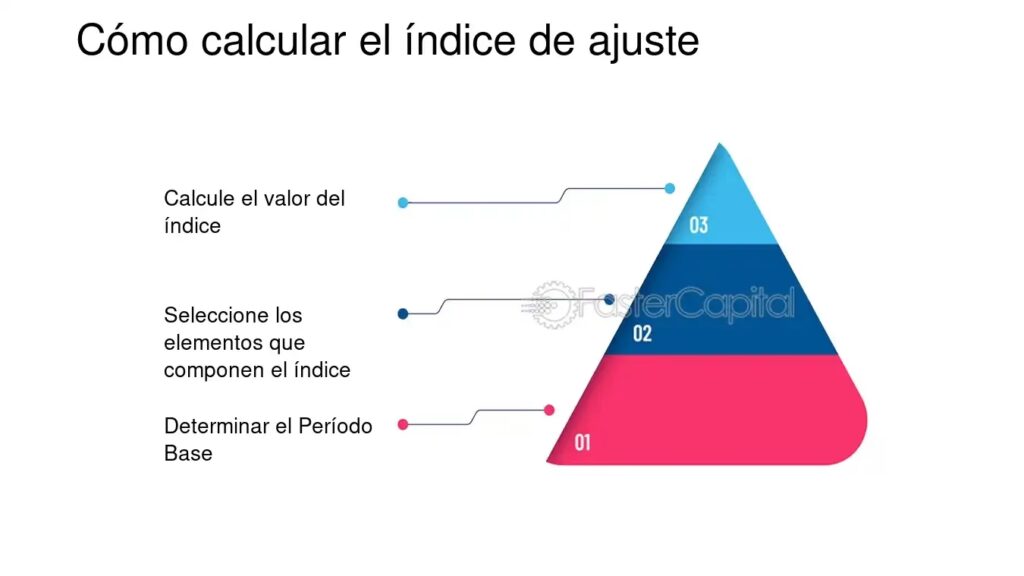 Cómo calcular el índice de ajuste

Calcule el valor del índice

03

Seleccione los elementos que componen el índice

FasterCapital

02

Determinar el Período Base

01